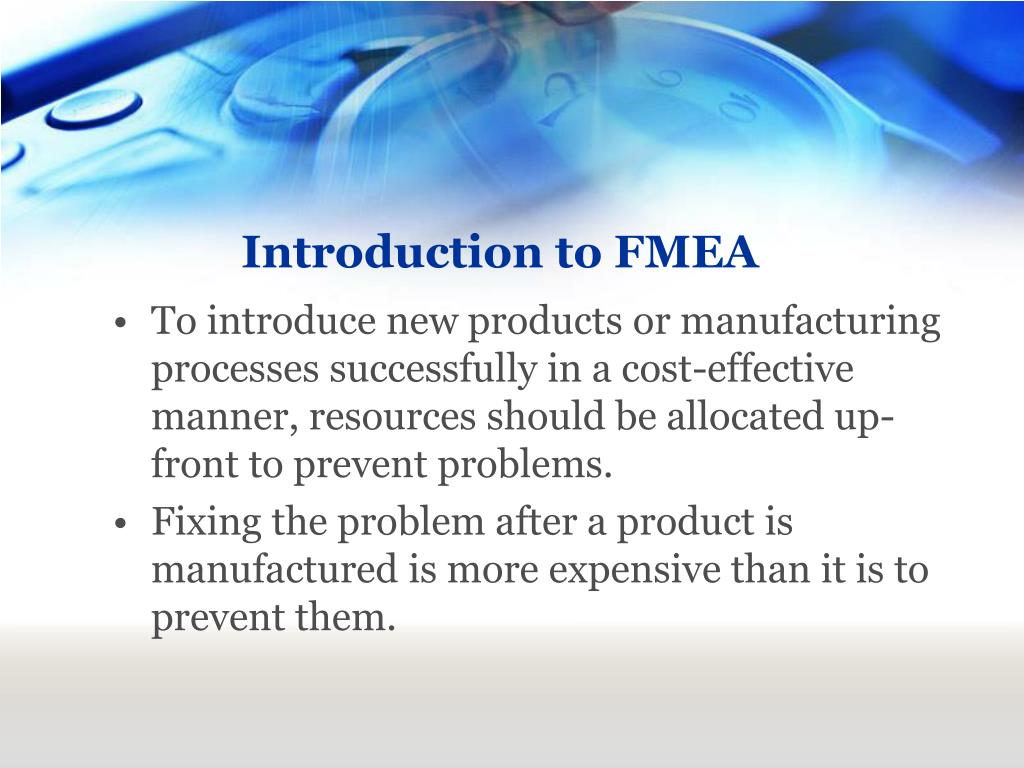 Introduction to FMEA

• To introduce new products or manufacturing processes successfully in a cost-effective manner, resources should be allocated up-front to prevent problems.

• Fixing the problem after a product is manufactured is more expensive than it is to prevent them.